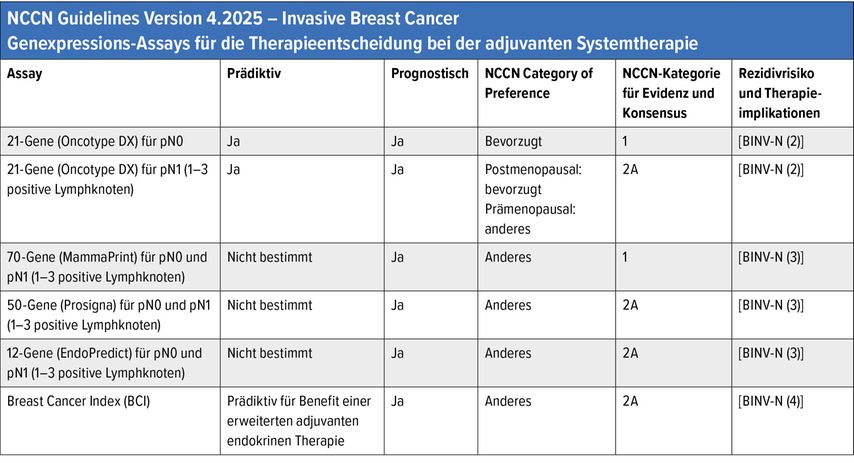 NCCN Guidelines Version 4.2025 – Invasive Breast Cancer
Genexpressions-Assays für die Therapieentscheidung bei der adjuvanten Systemtherapie

| Assay | Prädiktiv | Prognostisch | NCCN Category of Preference | NCCN-Kategorie für Evidenz und Konsensus | Rezidivrisiko und Therapieimplikationen |
|---|---|---|---|---|---|
| 21-Gene (Oncotype DX) für pN0 | Ja | Ja | Bevorzugt | 1 | [BINV-N (2)] |
| 21-Gene (Oncotype DX) für pN1 (1–3 positive Lymphknoten) | Ja | Ja | Postmenopausal: bevorzugt Prämenopausal: anderes | 2A | [BINV-N (2)] |
| 70-Gene (MammaPrint) für pN0 und pN1 (1–3 positive Lymphknoten) | Nicht bestimmt | Ja | Anderes | 1 | [BINV-N (3)] |
| 50-Gene (Prosigna) für pN0 und pN1 (1–3 positive Lymphknoten) | Nicht bestimmt | Ja | Anderes | 2A | [BINV-N (3)] |
| 12-Gene (EndoPredict) für pN0 und pN1 (1–3 positive Lymphknoten) | Nicht bestimmt | Ja | Anderes | 2A | [BINV-N (3)] |
| Breast Cancer Index (BCI) | Prädiktiv für Benefit einer erweiterten adjuvanten endokrinen Therapie | Ja | Anderes | 2A | [BINV-N (4)] |